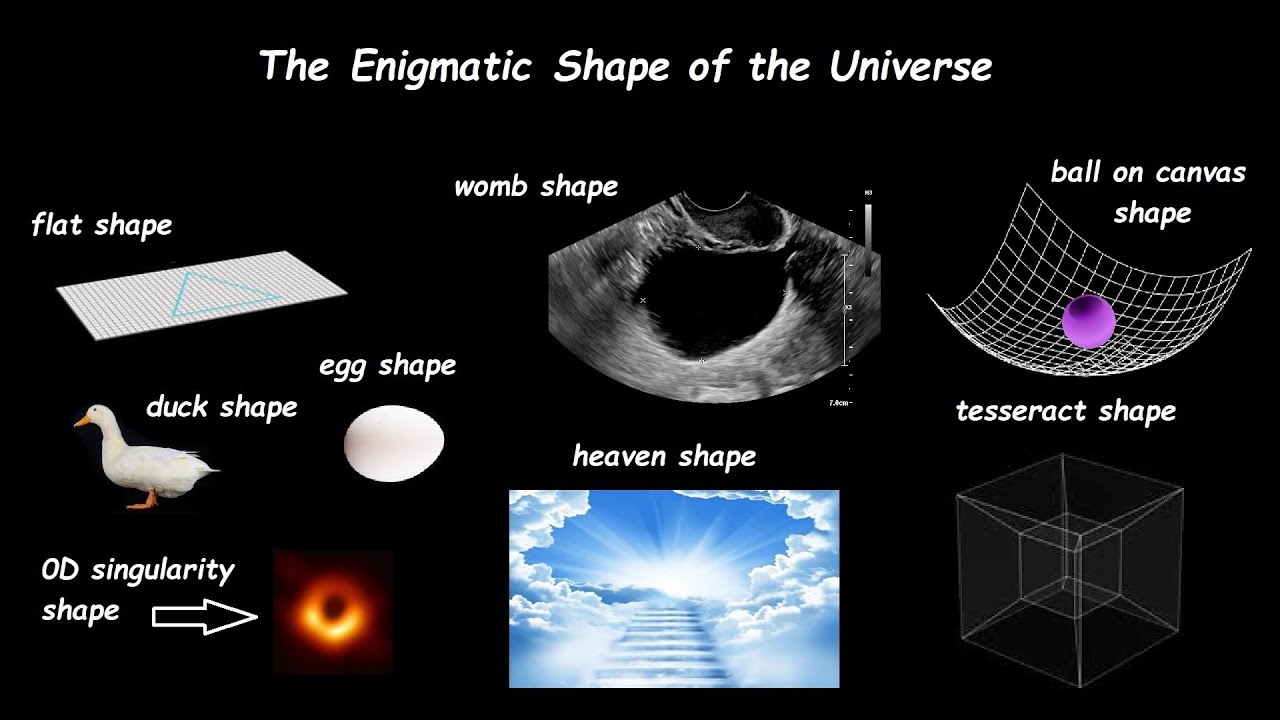 The Enigmatic Shape of the Universe

flat shape

duck shape

egg shape

0D singularity shape

womb shape

heaven shape

ball on canvas shape

tesseract shape